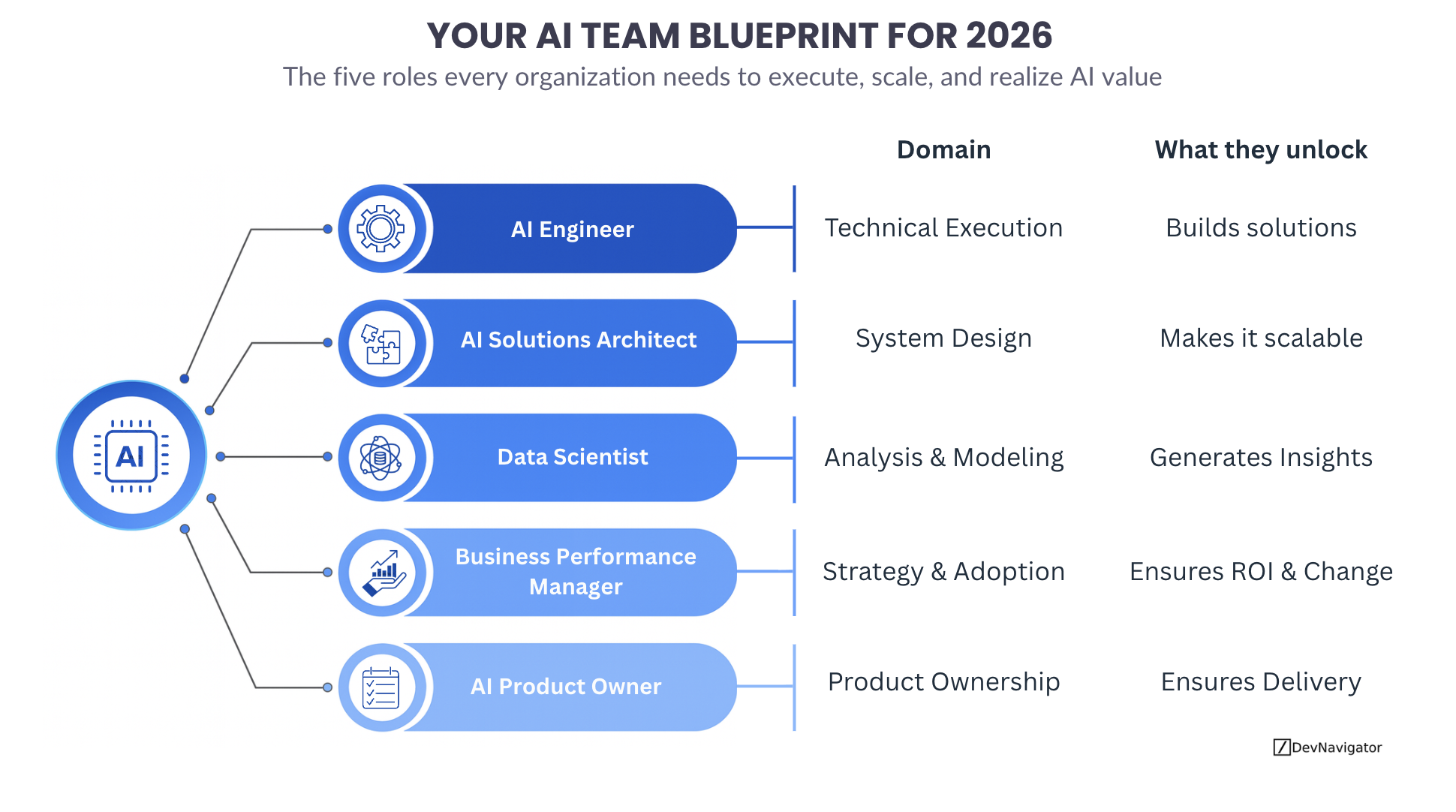 YOUR AI TEAM BLUEPRINT FOR 2026

The five roles every organization needs to execute, scale, and realize AI value

AI

| | Domain | What they unlock |
|---|---|---|
| AI Engineer | Technical Execution | Builds solutions |
| AI Solutions Architect | System Design | Makes it scalable |
| Data Scientist | Analysis & Modeling | Generates Insights |
| Business Performance Manager | Strategy & Adoption | Ensures ROI & Change |
| AI Product Owner | Product Ownership | Ensures Delivery |

DevNavigator